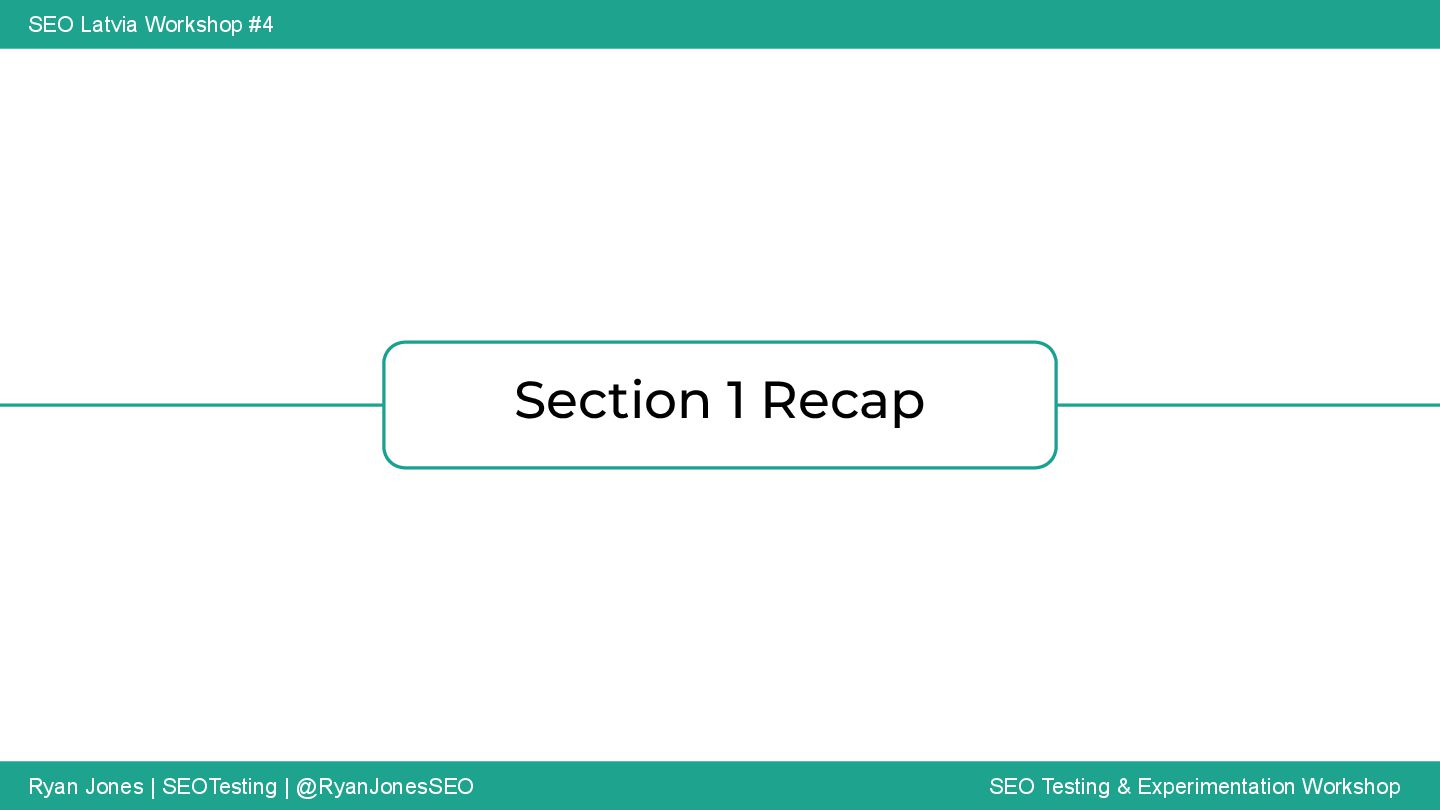 SEO Latvia Workshop #4

Section 1 Recap

Ryan Jones | SEOTesting | @RyanJonesSEO

SEO Testing & Experimentation Workshop